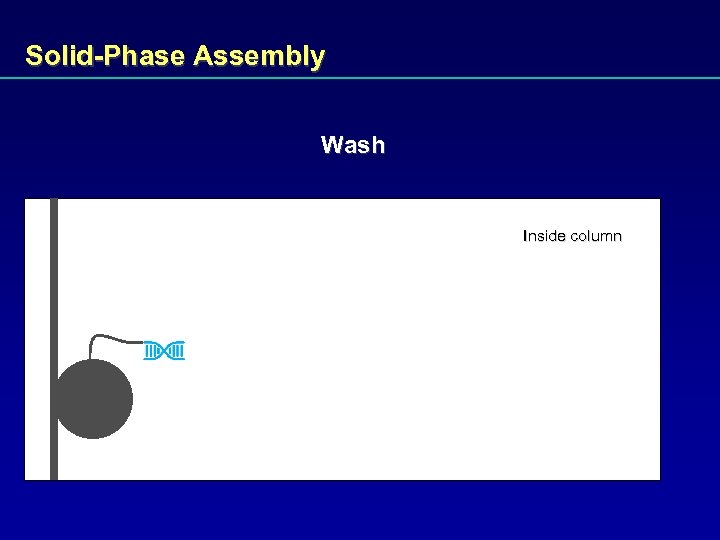 Solid-Phase Assembly

Wash

Inside column